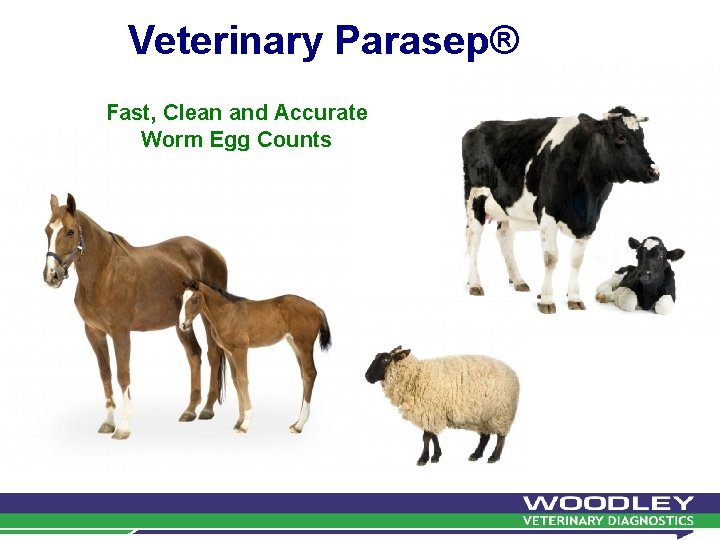 Veterinary Parasep®

Fast, Clean and Accurate
Worm Egg Counts

WOODLEY
VETERINARY DIAGNOSTICS